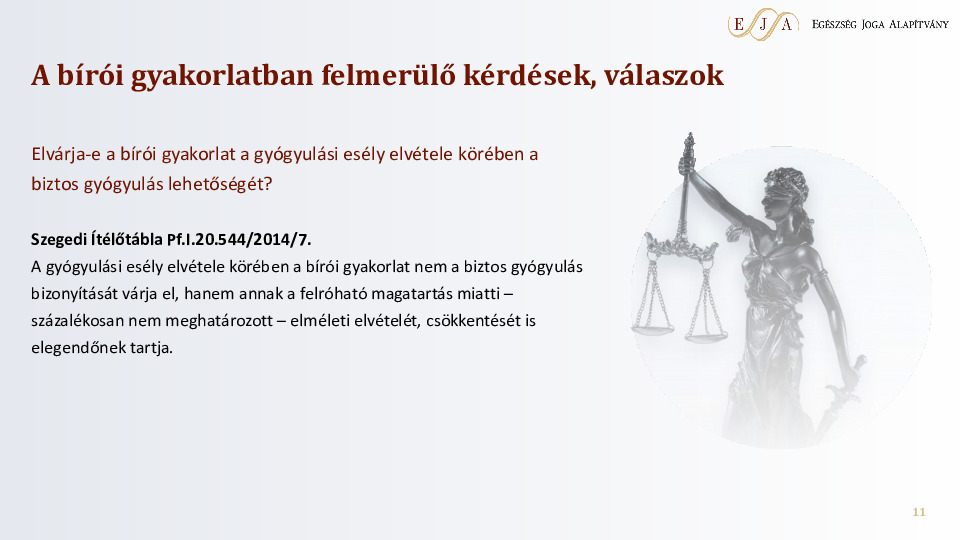 E J A Egészség Joga Alapítvány

A bírói gyakorlatban felmerülő kérdések, válaszok

Elvárja-e a bírói gyakorlat a gyógyulási esély elvétele körében a biztos gyógyulás lehetőségét?

Szegedi Ítélőtábla Pf.I.20.544/2014/7.
A gyógyulási esély elvétele körében a bírói gyakorlat nem a biztos gyógyulás bizonyítását várja el, hanem annak a felróható magatartás miatti – százalékosan nem meghatározott – elméleti elvételét, csökkentését is elegendőnek tartja.

11